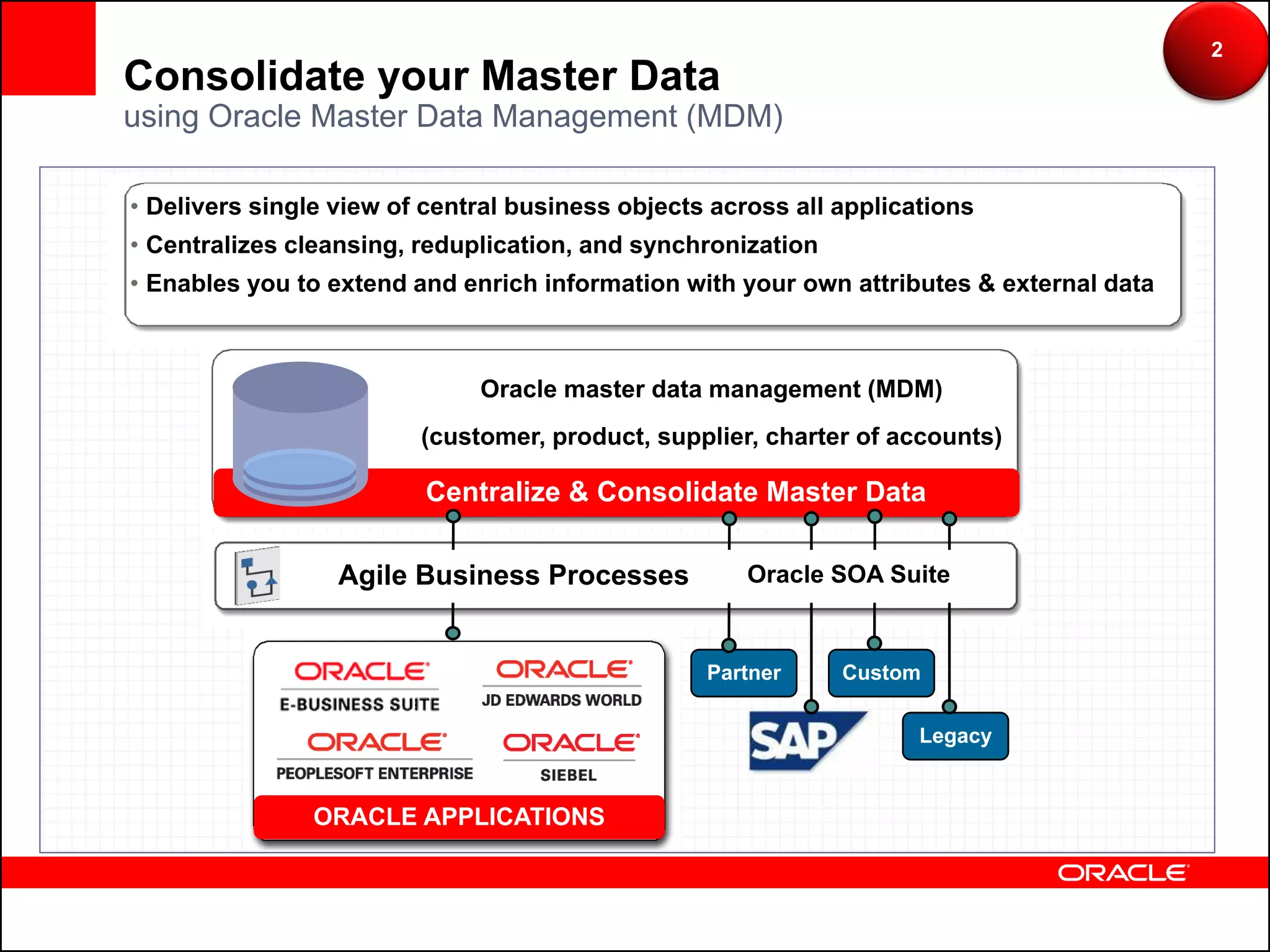 2

Consolidate your Master Data
using Oracle Master Data Management (MDM)

• Delivers single view of central business objects across all applications
• Centralizes cleansing, reduplication, and synchronization
• Enables you to extend and enrich information with your own attributes & external data

Oracle master data management (MDM)
(customer, product, supplier, charter of accounts)
Centralize & Consolidate Master Data

Agile Business Processes
Oracle SOA Suite

ORACLE
E-BUSINESS SUITE
ORACLE
JD EDWARDS WORLD
ORACLE
PEOPLESOFT ENTERPRISE
ORACLE
SIEBEL
ORACLE APPLICATIONS

Partner
Custom
SAP
Legacy

ORACLE